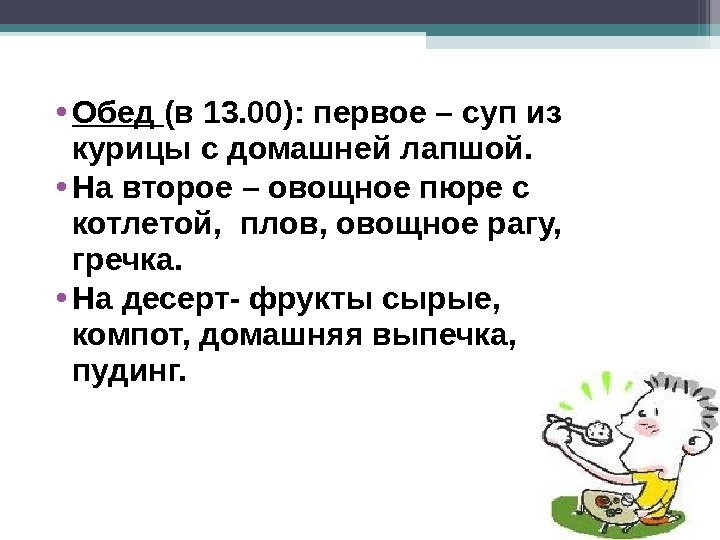 • Обед (в 13.00): первое – суп из курицы с домашней лапшой.
• На второе – овощное пюре с котлетой, плов, овощное рагу, гречка.
• На десерт- фрукты сырые, компот, домашняя выпечка, пудинг.